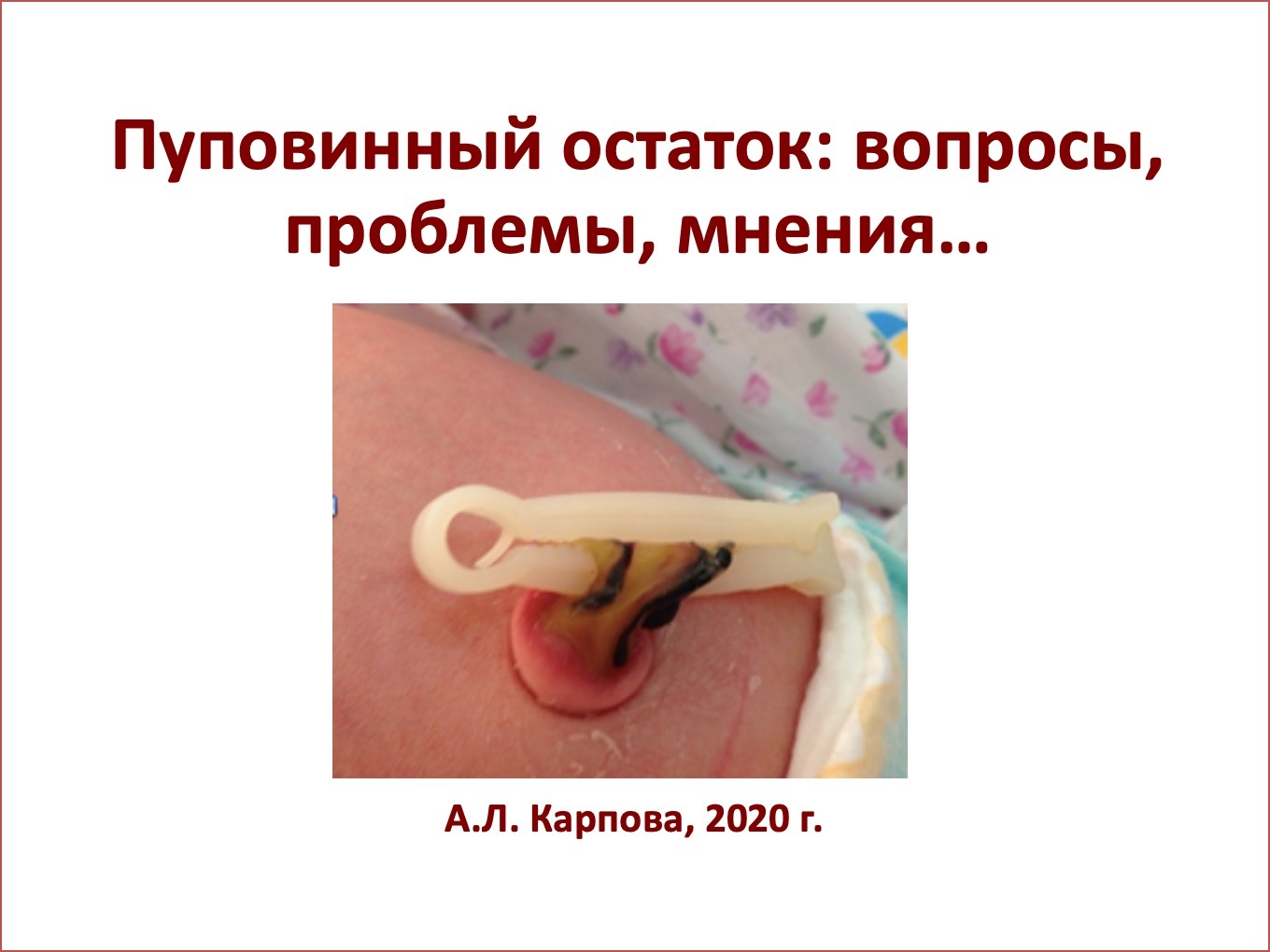 Пуповинный остаток: вопросы, проблемы, мнения…

А.Л. Карпова, 2020 г.